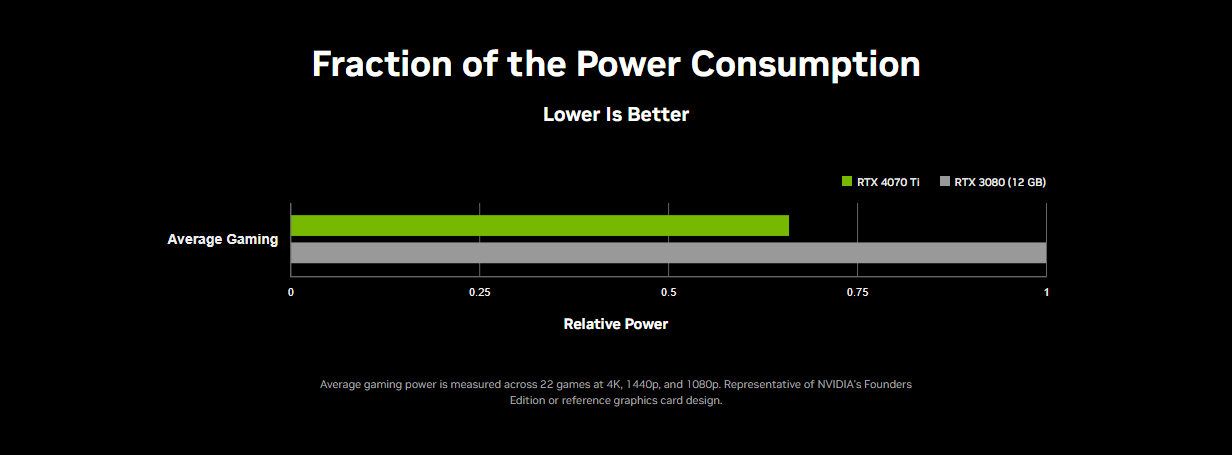 Fraction of the Power Consumption

Lower Is Better

RTX 4070 Ti RTX 3080 (12 GB)

Average Gaming

0 0.25 0.5 0.75 1

Relative Power

Average gaming power is measured across 22 games at 4K, 1440p, and 1080p. Representative of NVIDIA's Founders Edition or reference graphics card design.